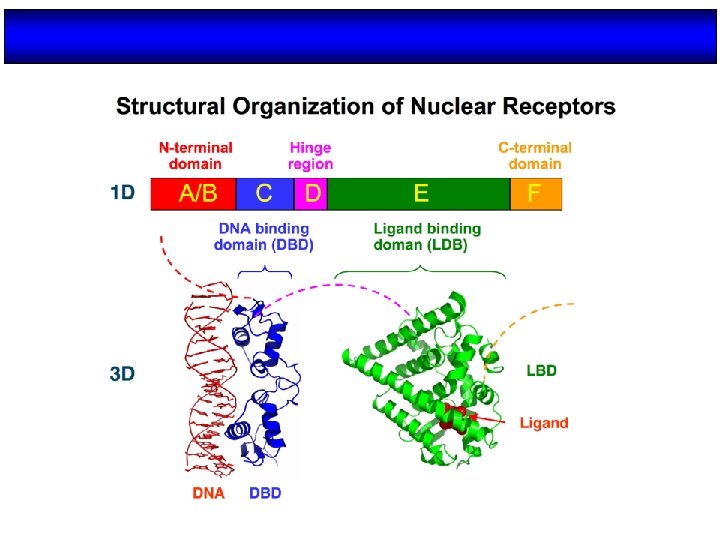 Structural Organization of Nuclear Receptors

N-terminal domain

Hinge region

C-terminal domain

1D

A/B

C

D

E

F

DNA binding domain (DBD)

Ligand binding doman (LDB)

3D

LBD

Ligand

DNA

DBD